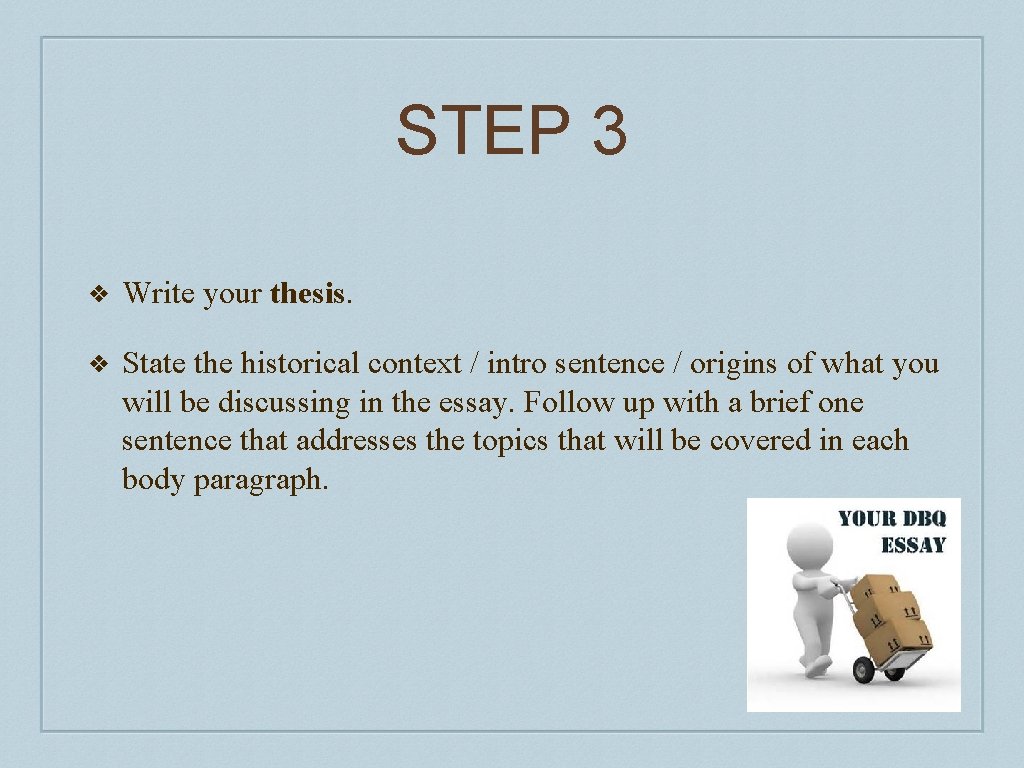 STEP 3

❖ Write your thesis.

❖ State the historical context / intro sentence / origins of what you will be discussing in the essay. Follow up with a brief one sentence that addresses the topics that will be covered in each body paragraph.

YOUR DBQ ESSAY